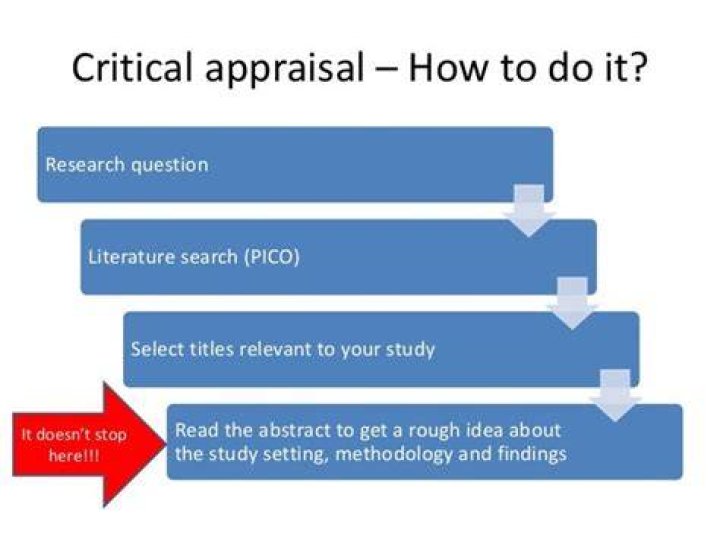 Critical appraisal – How to do it?

Research question

Literature search (PICO)

Select titles relevant to your study

It doesn't stop here!!!

Read the abstract to get a rough idea about the study setting, methodology and findings